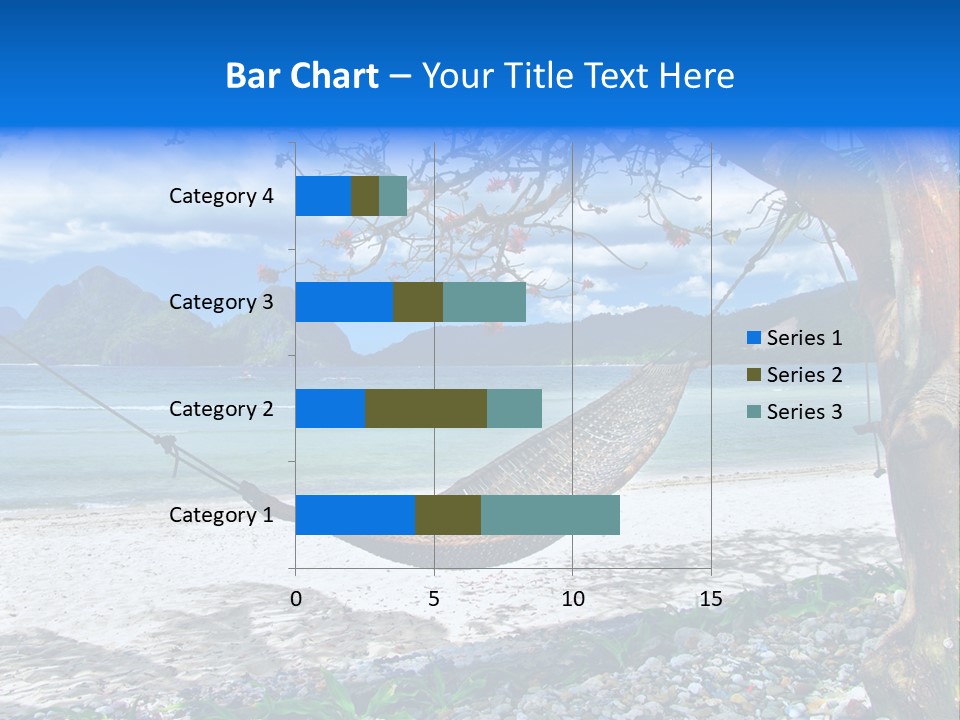 Bar Chart – Your Title Text Here

Category 4
Category 3
Category 2
Category 1

0
5
10
15

Series 1
Series 2
Series 3